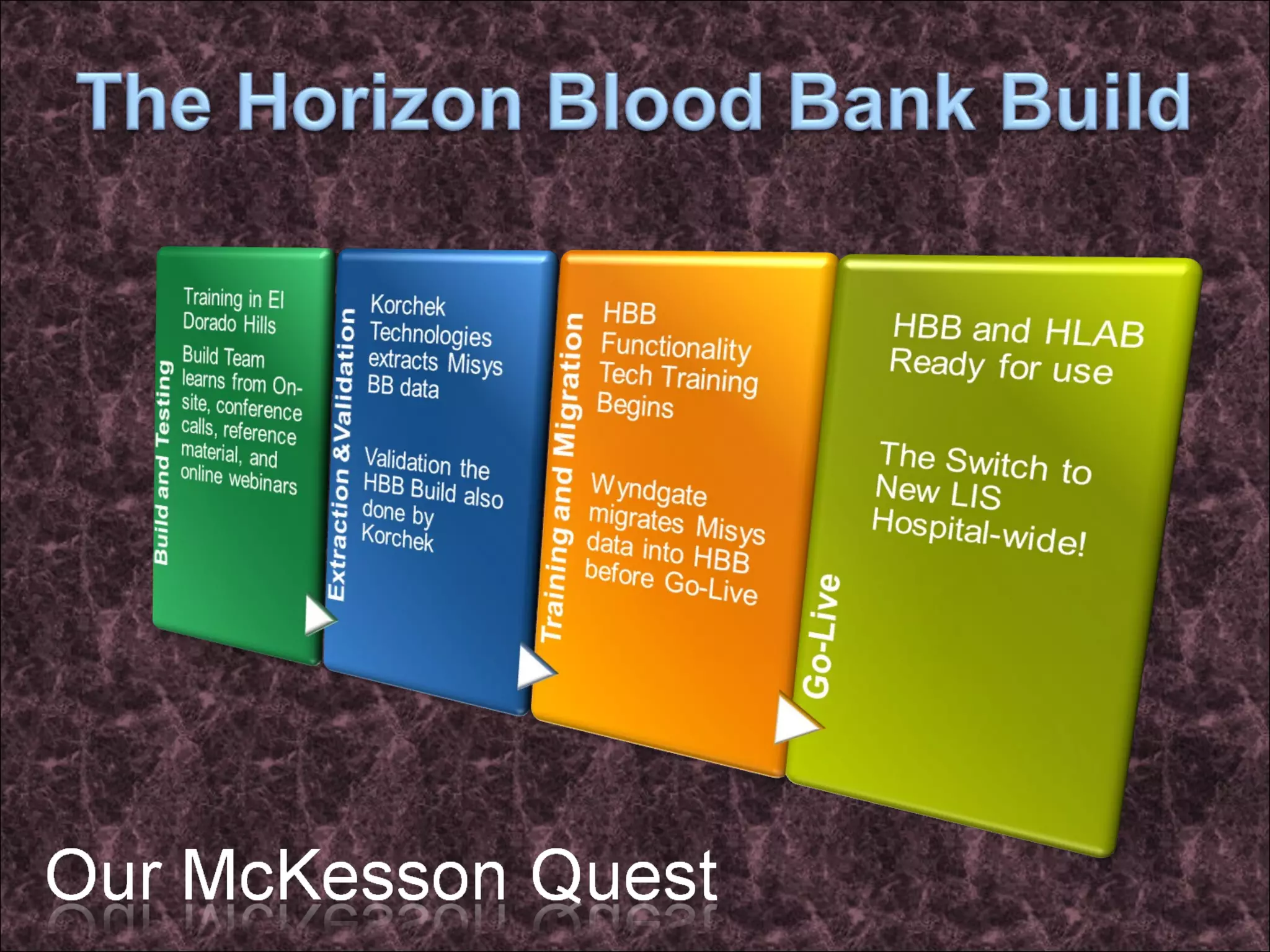 The Horizon Blood Bank Build

Build and Testing

Training in El Dorado Hills

Build Team learns from On-site, conference calls, reference material, and online webinars

Extraction &Validation

Korchek Technologies extracts Misys BB data

Validation the HBB Build also done by Korchek

Training and Migration

HBB Functionality Tech Training Begins

Wyndgate migrates Misys data into HBB before Go-Live

Go-Live

HBB and HLAB Ready for use

The Switch to New LIS Hospital-wide!

Our McKesson Quest